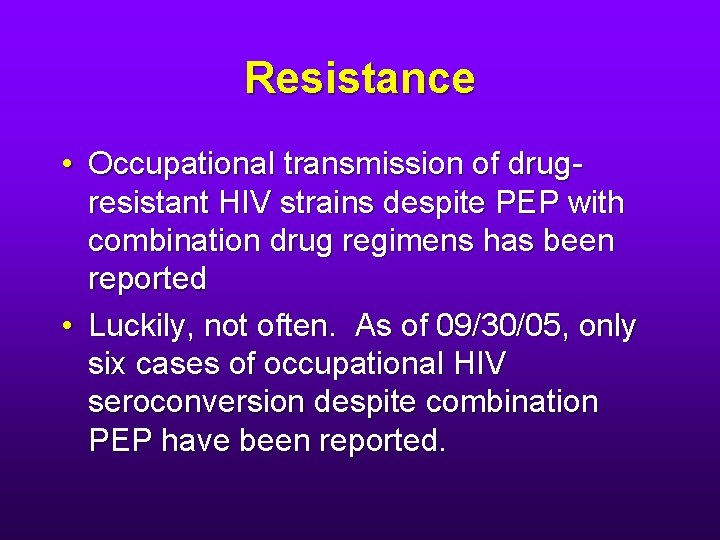 Resistance

• Occupational transmission of drug-resistant HIV strains despite PEP with combination drug regimens has been reported

• Luckily, not often. As of 09/30/05, only six cases of occupational HIV seroconversion despite combination PEP have been reported.